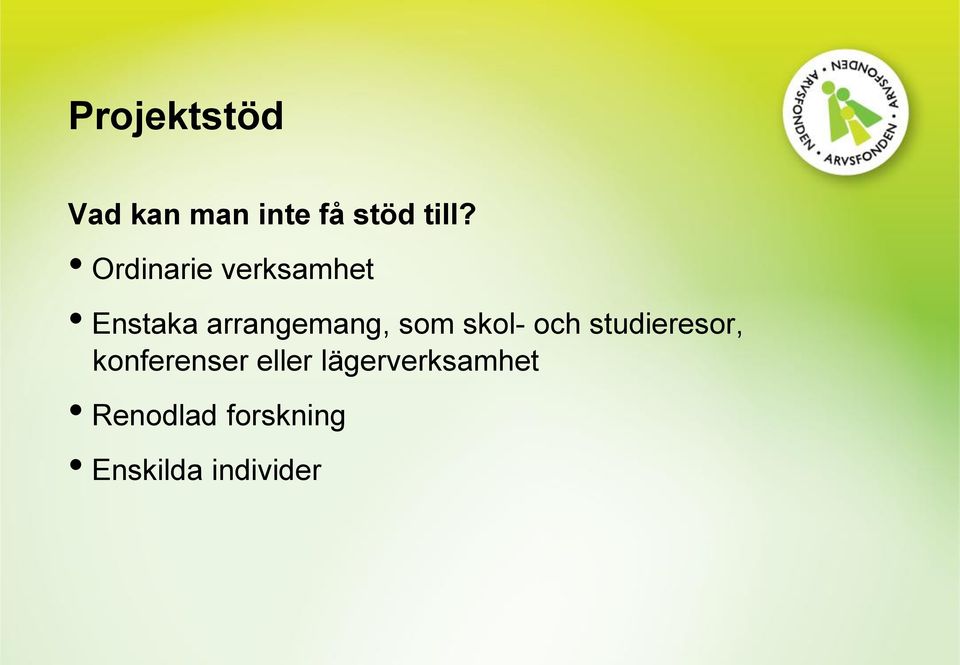 Projektstöd

ARVSFONDEN • ARVSFONDEN • ARVSFONDEN •

Vad kan man inte få stöd till?

• Ordinarie verksamhet

• Enstaka arrangemang, som skol- och studieresor, konferenser eller lägerverksamhet

• Renodlad forskning

• Enskilda individer